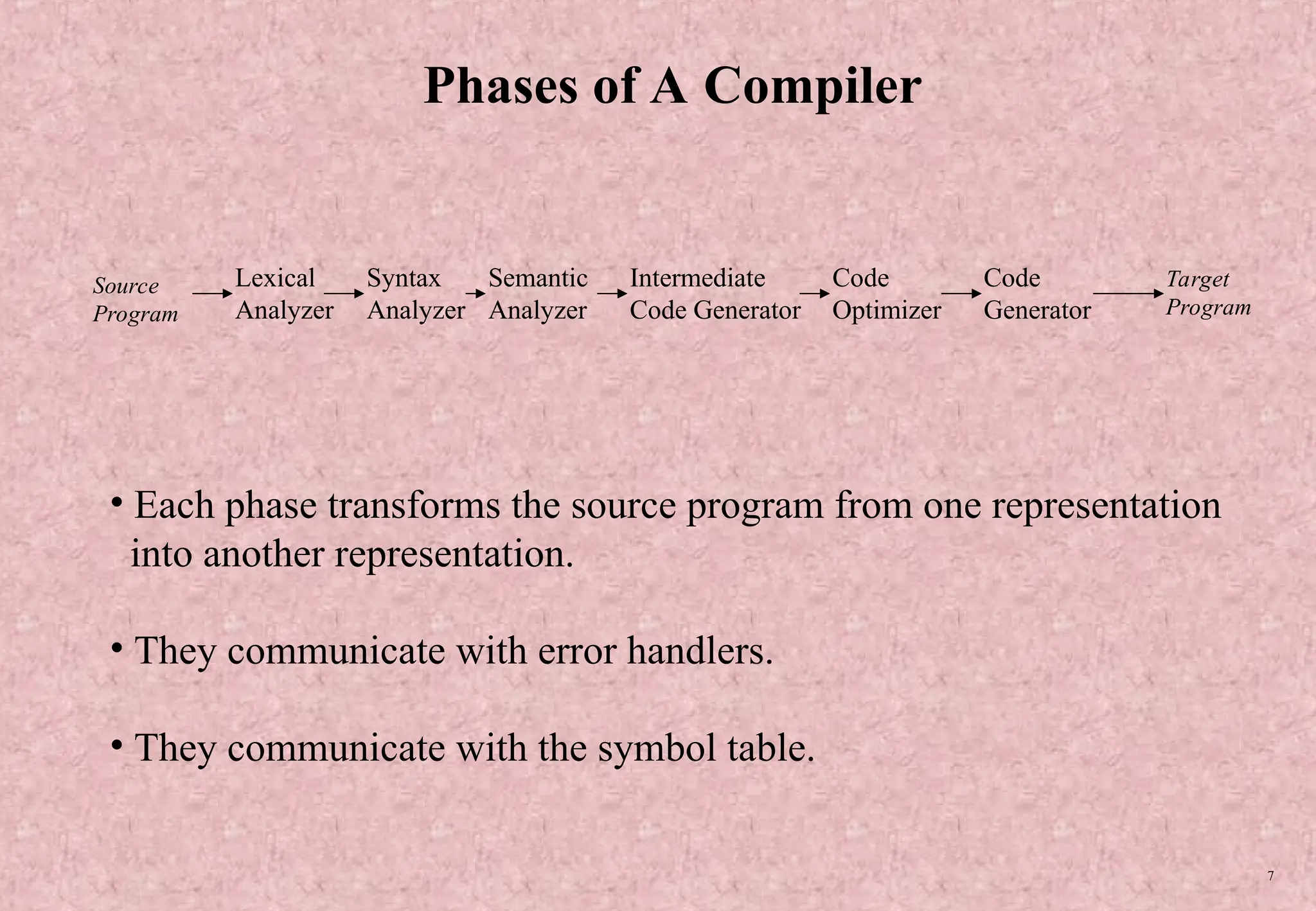 Phases of A Compiler

Source Program → Lexical Analyzer → Syntax Analyzer → Semantic Analyzer → Intermediate Code Generator → Code Optimizer → Code Generator → Target Program

• Each phase transforms the source program from one representation into another representation.

• They communicate with error handlers.

• They communicate with the symbol table.

7